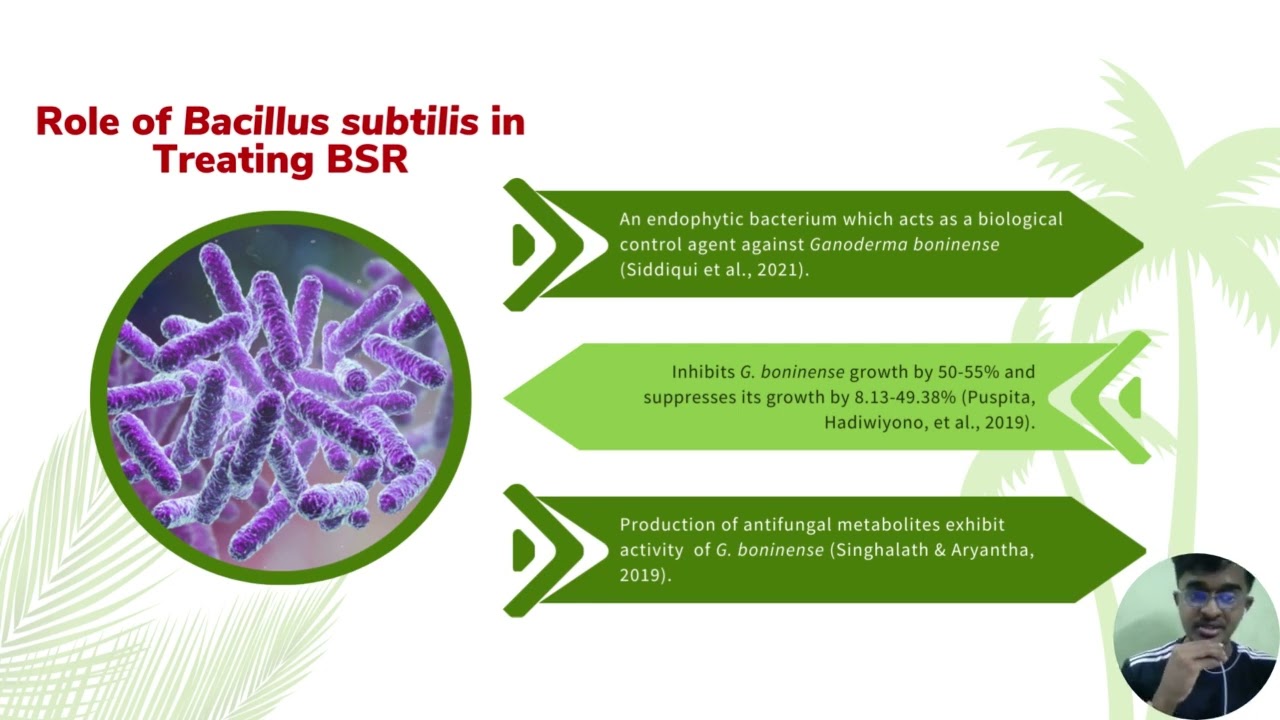 Role of Bacillus subtilis in Treating BSR

An endophytic bacterium which acts as a biological control agent against Ganoderma boninense (Siddiqui et al., 2021).

Inhibits G. boninense growth by 50-55% and suppresses its growth by 8.13-49.38% (Puspita, Hadiwiyono, et al., 2019).

Production of antifungal metabolites exhibit activity of G. boninense (Singhalath & Aryantha, 2019).